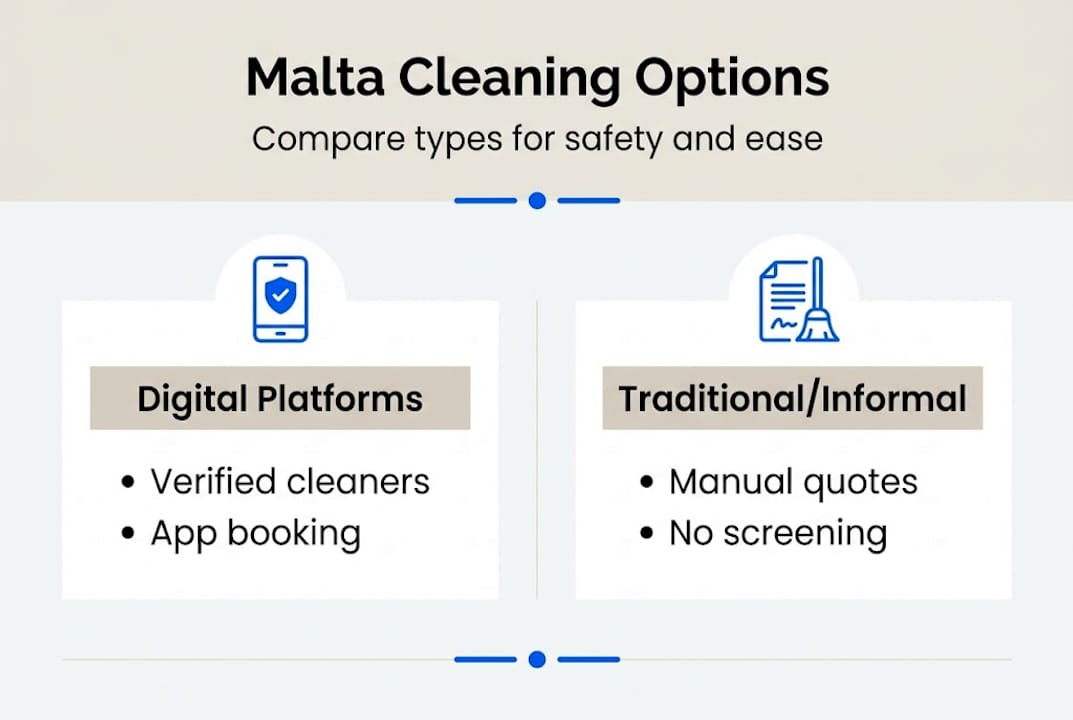 Malta Cleaning Options

Compare types for safety and ease

Digital Platforms

• Verified cleaners
• App booking

Traditional/Informal

• Manual quotes
• No screening